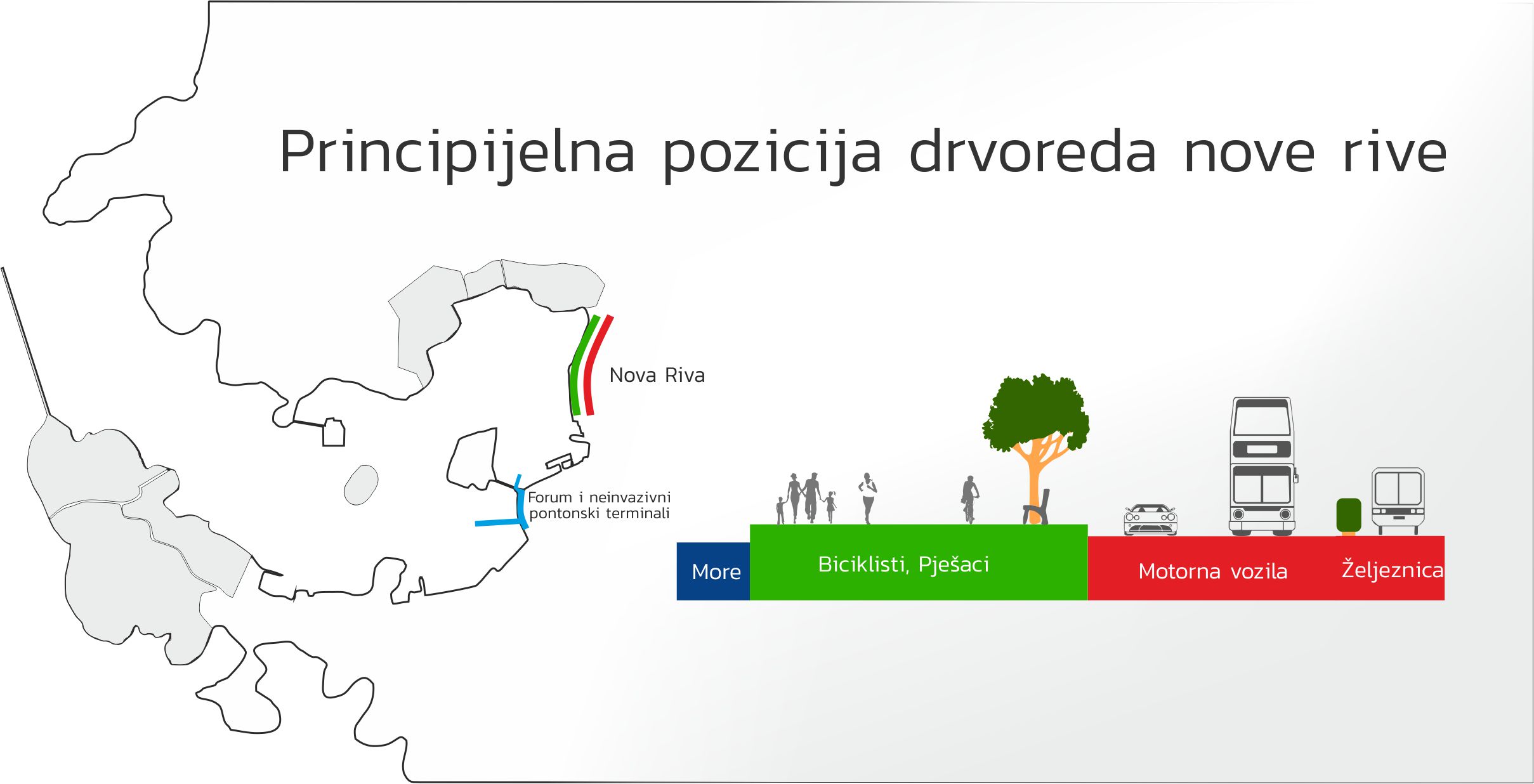 Principijelna pozicija drvoreda nove rive

Nova Riva

Forum i neinvazivni pontonski terminali

More

Biciklisti, Pješaci

Motorna vozila

Željeznica